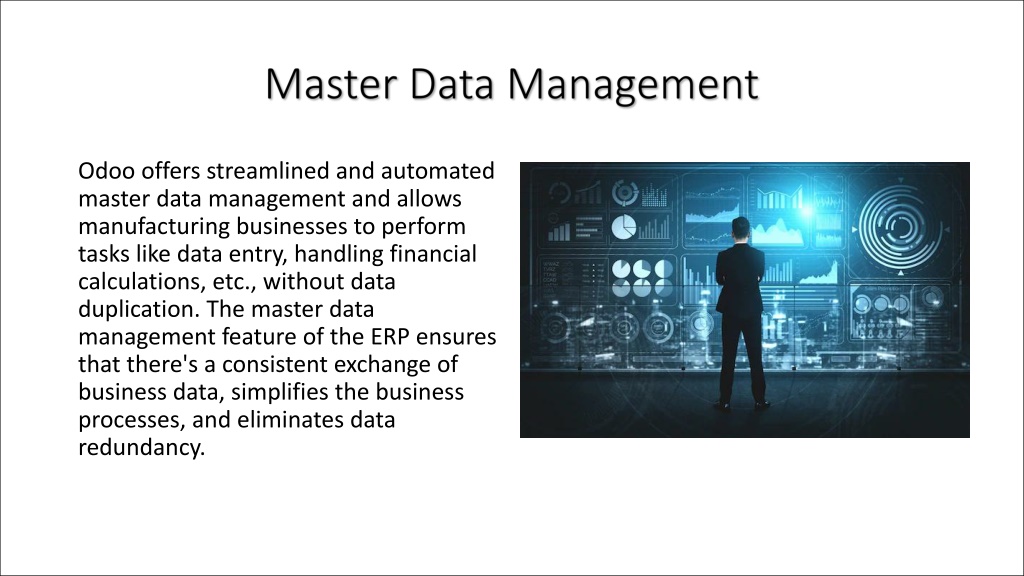 Master Data Management

Odoo offers streamlined and automated master data management and allows manufacturing businesses to perform tasks like data entry, handling financial calculations, etc., without data duplication. The master data management feature of the ERP ensures that there's a consistent exchange of business data, simplifies the business processes, and eliminates data redundancy.